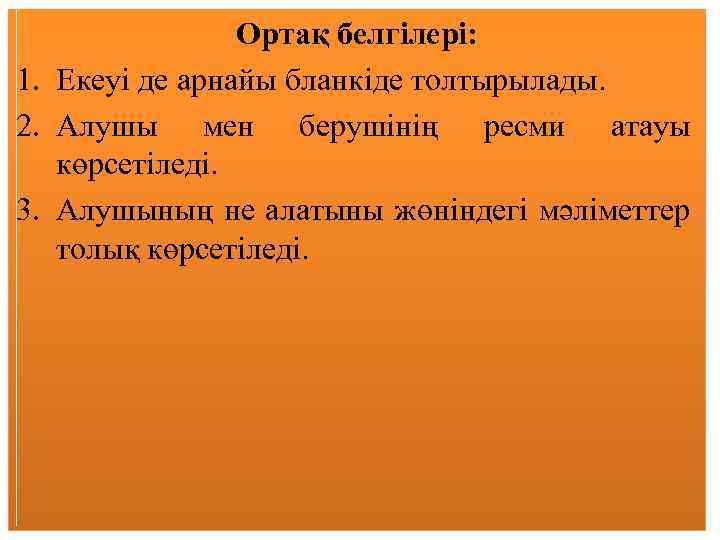 Ортақ белгілері:

1. Екеуі де арнайы бланкіде толтырылады.
2. Алушы мен берушінің ресми атауы көрсетіледі.
3. Алушының не алатыны жөніндегі мәліметтер толық көрсетіледі.